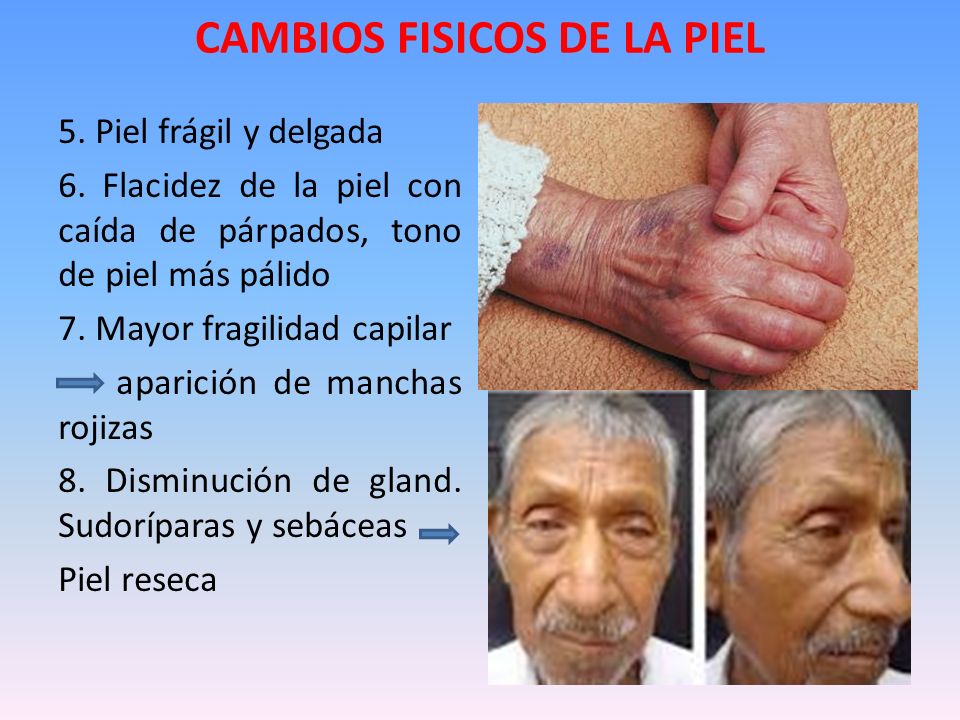 CAMBIOS FISICOS DE LA PIEL

5. Piel frágil y delgada

6. Flacidez de la piel con caída de párpados, tono de piel más pálido

7. Mayor fragilidad capilar

→ aparición de manchas rojizas

8. Disminución de gland. Sudoríparas y sebáceas →

Piel reseca